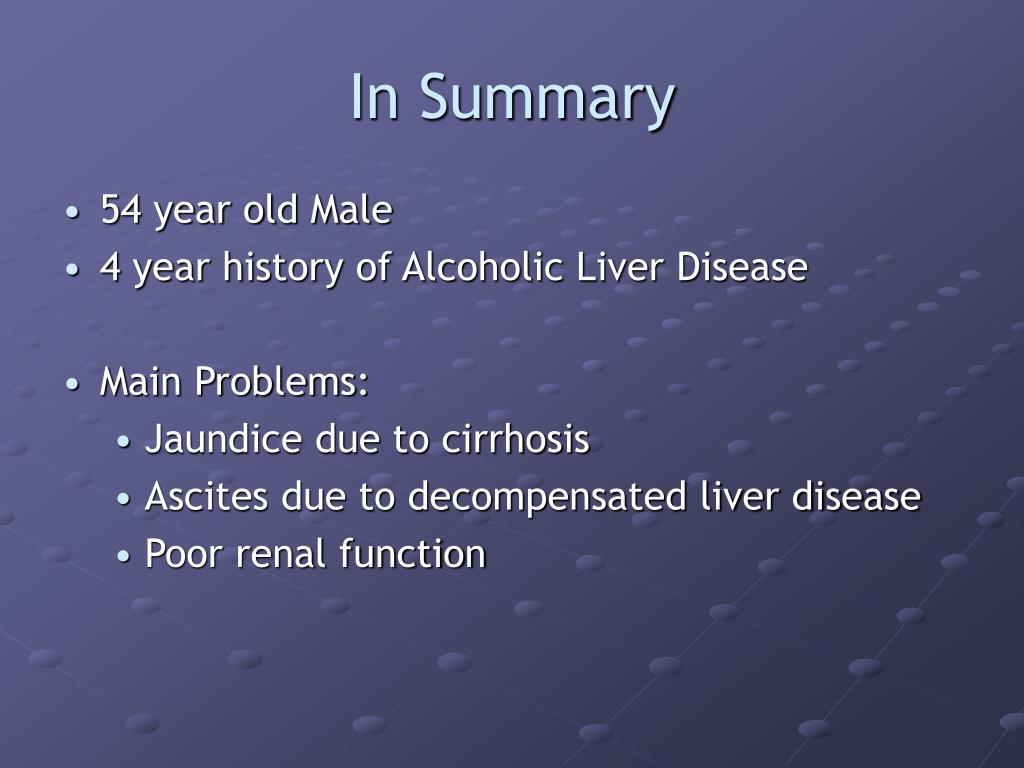 In Summary

• 54 year old Male
• 4 year history of Alcoholic Liver Disease

• Main Problems:
  • Jaundice due to cirrhosis
  • Ascites due to decompensated liver disease
  • Poor renal function